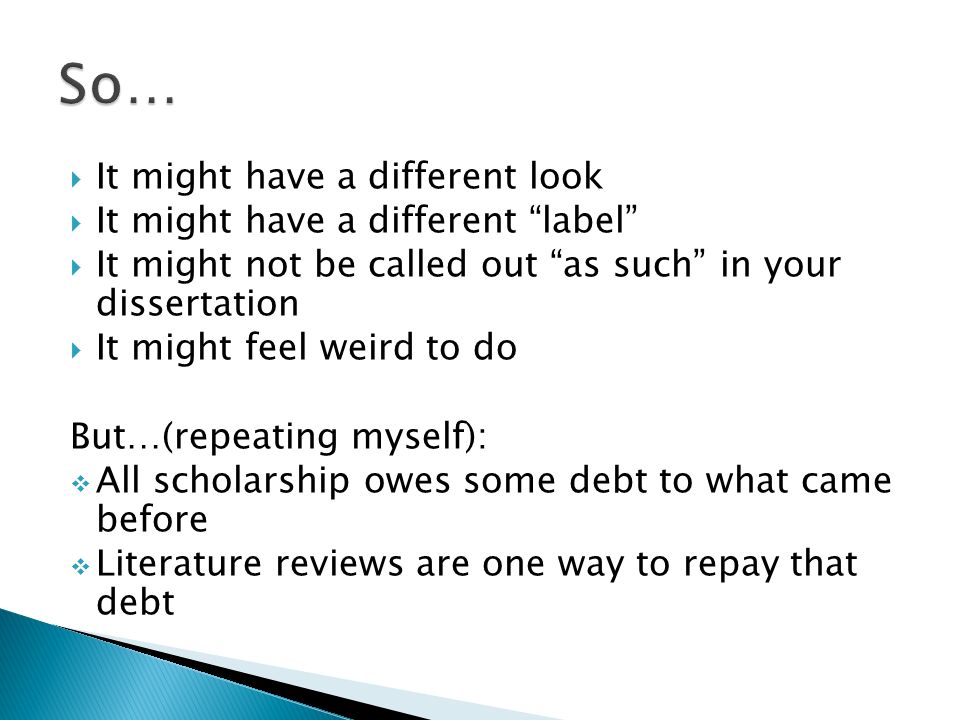 So…

It might have a different look
It might have a different “label”
It might not be called out “as such” in your dissertation
It might feel weird to do

But…(repeating myself):
All scholarship owes some debt to what came before
Literature reviews are one way to repay that debt